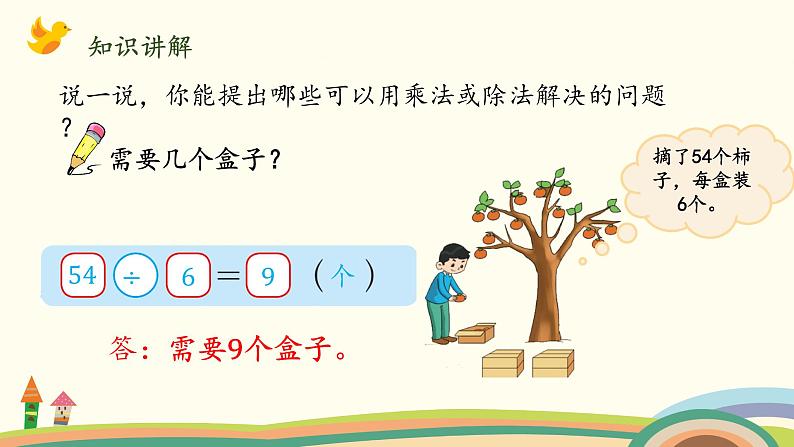 知识讲解

说一说，你能提出哪些可以用乘法或除法解决的问题？

需要几个盒子？

摘了54个柿子，每盒装6个。

$54 \div 6 = 9$（个）

答：需要9个盒子。